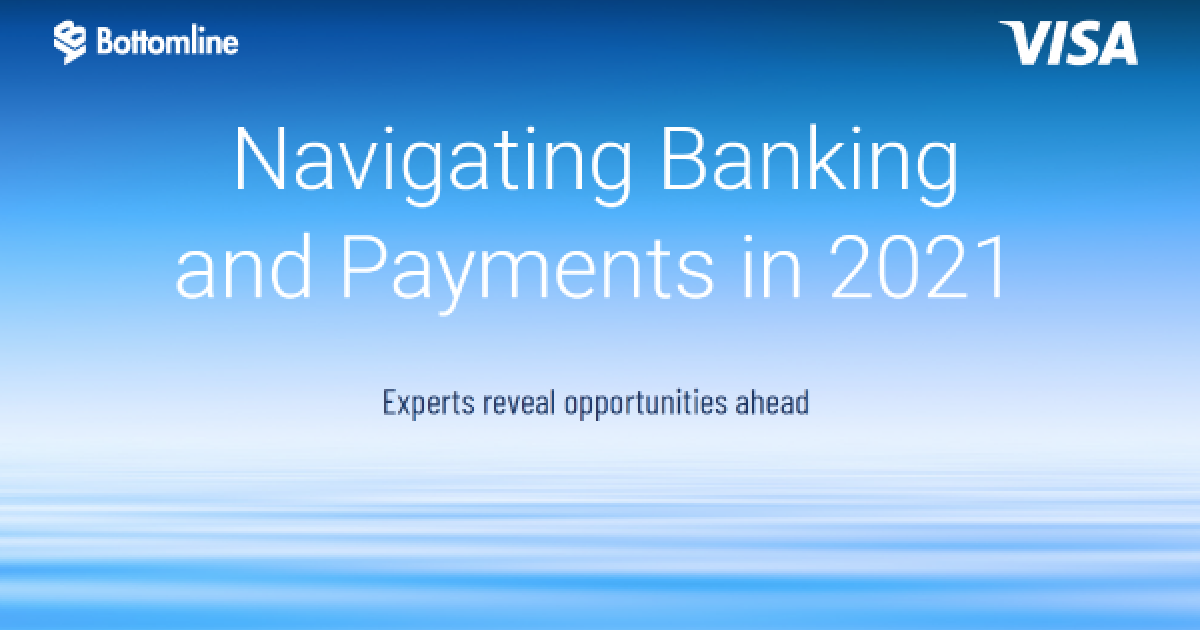 Bottomline

VISA

Navigating Banking and Payments in 2021

Experts reveal opportunities ahead